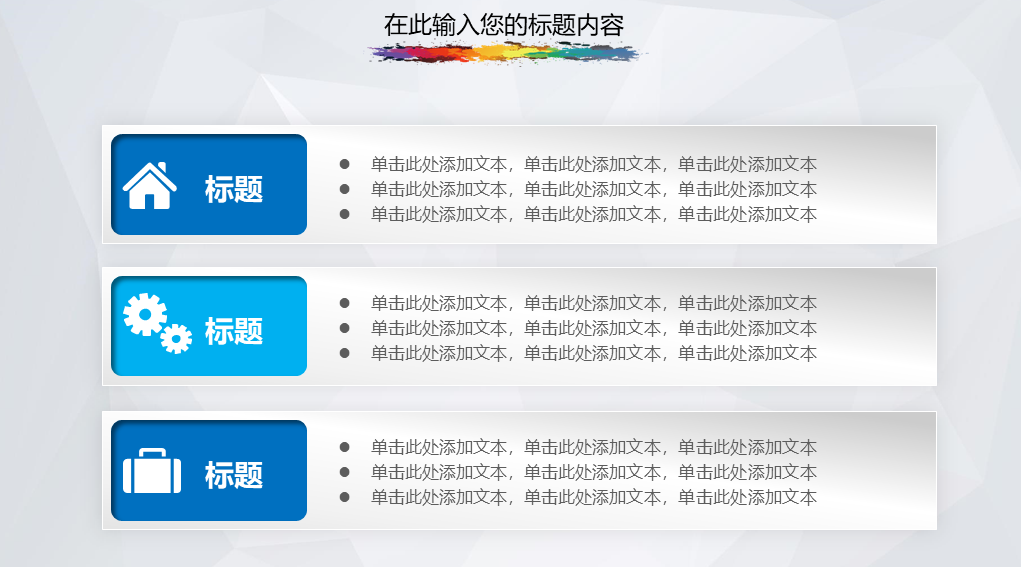 在此输入您的标题内容

标题

- 单击此处添加文本，单击此处添加文本，单击此处添加文本
- 单击此处添加文本，单击此处添加文本，单击此处添加文本
- 单击此处添加文本，单击此处添加文本，单击此处添加文本

标题

- 单击此处添加文本，单击此处添加文本，单击此处添加文本
- 单击此处添加文本，单击此处添加文本，单击此处添加文本
- 单击此处添加文本，单击此处添加文本，单击此处添加文本

标题

- 单击此处添加文本，单击此处添加文本，单击此处添加文本
- 单击此处添加文本，单击此处添加文本，单击此处添加文本
- 单击此处添加文本，单击此处添加文本，单击此处添加文本